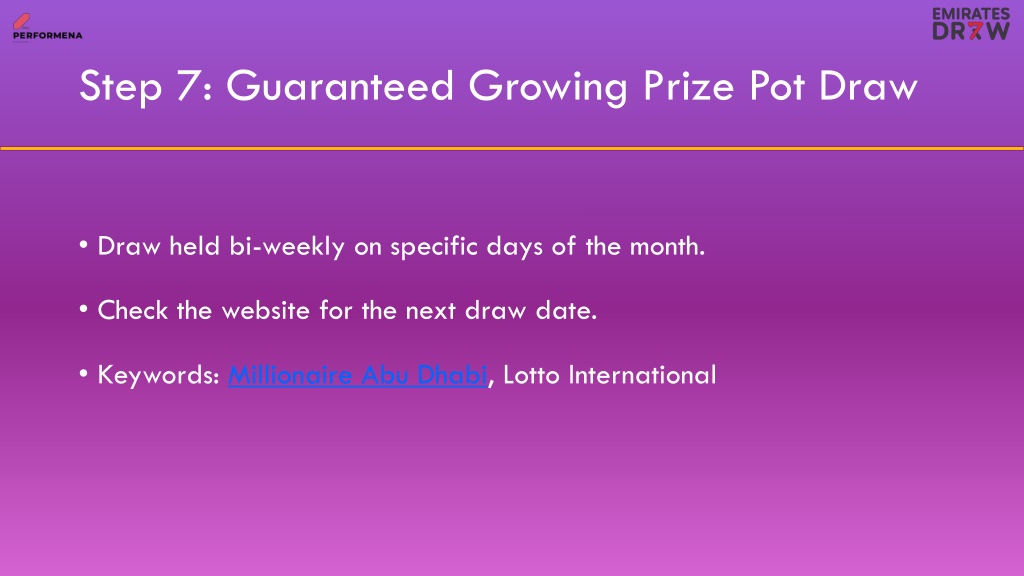 PERFORMENA

EMIRATES DR7W

Step 7: Guaranteed Growing Prize Pot Draw

• Draw held bi-weekly on specific days of the month.

• Check the website for the next draw date.

• Keywords: Millionaire Abu Dhabi, Lotto International